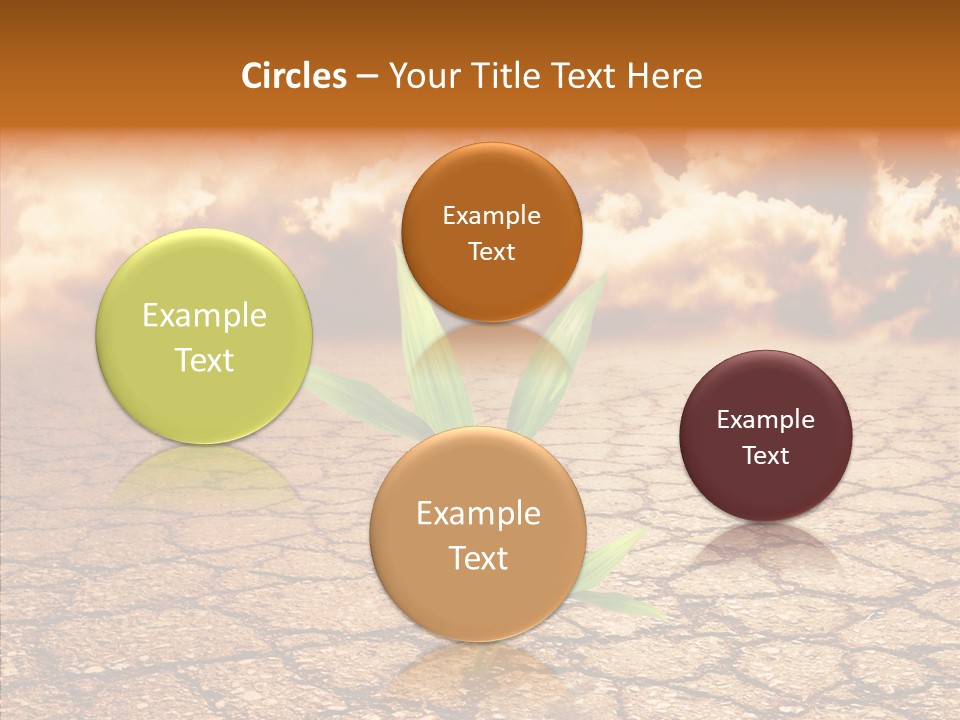 Circles – Your Title Text Here

Example Text

Example Text

Example Text

Example Text